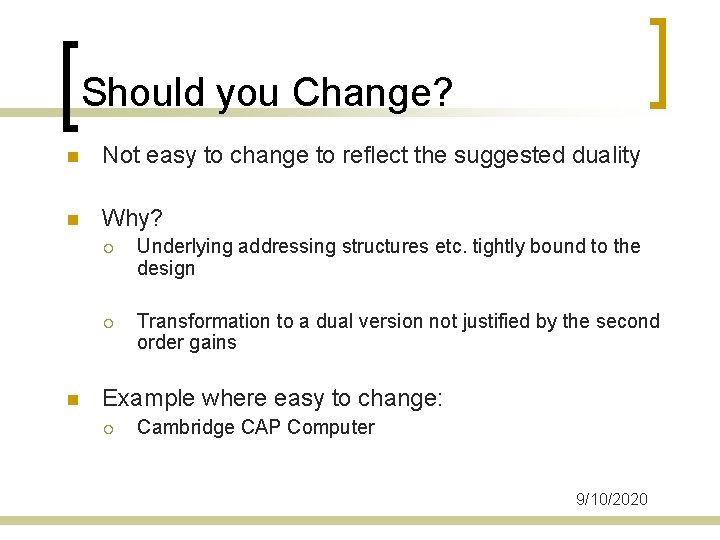 Should you Change?

Not easy to change to reflect the suggested duality

Why?

Underlying addressing structures etc. tightly bound to the design

Transformation to a dual version not justified by the second order gains

Example where easy to change:

Cambridge CAP Computer

9/10/2020